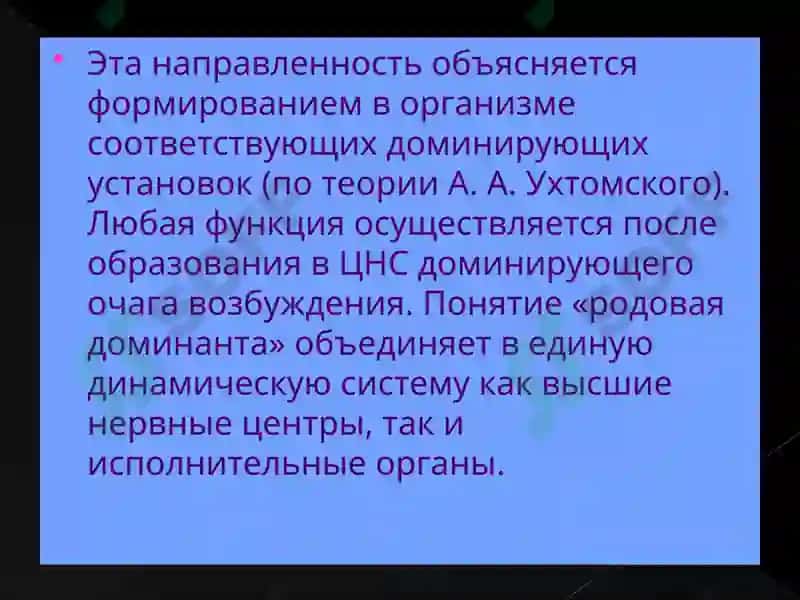 • Эта направленность объясняется формированием в организме соответствующих доминирующих установок (по теории А. А. Ухтомского). Любая функция осуществляется после образования в ЦНС доминирующего очага возбуждения. Понятие «родовая доминанта» объединяет в единую динамическую систему как высшие нервные центры, так и исполнительные органы.